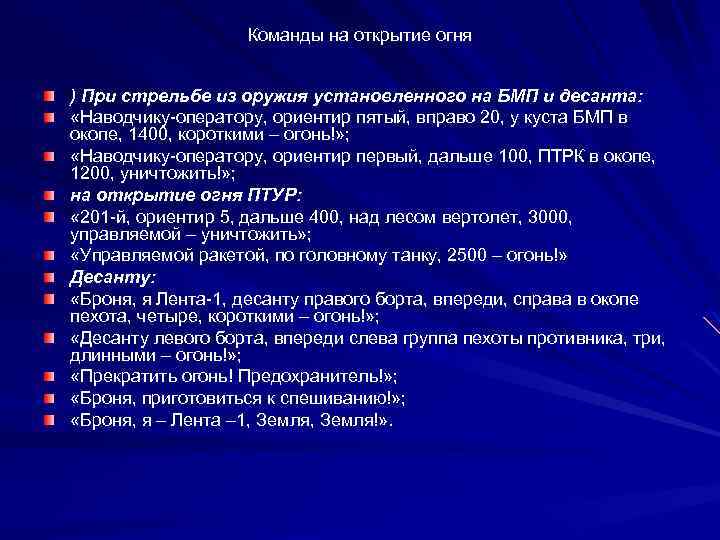 Команды на открытие огня

) При стрельбе из оружия установленного на БМП и десанта:

«Наводчику-оператору, ориентир пятый, вправо 20, у куста БМП в окопе, 1400, короткими – огонь!»;

«Наводчику-оператору, ориентир первый, дальше 100, ПТРК в окопе, 1200, уничтожить!»;

на открытие огня ПТУР:

«201-й, ориентир 5, дальше 400, над лесом вертолет, 3000, управляемой – уничтожить»;

«Управляемой ракетой, по головному танку, 2500 – огонь!»

Десанту:

«Броня, я Лента-1, десанту правого борта, впереди, справа в окопе пехота, четыре, короткими – огонь!»;

«Десанту левого борта, впереди слева группа пехоты противника, три, длинными – огонь!»;

«Прекратить огонь! Предохранитель!»;

«Броня, приготовиться к спешиванию!»;

«Броня, я – Лента –1, Земля, Земля!».